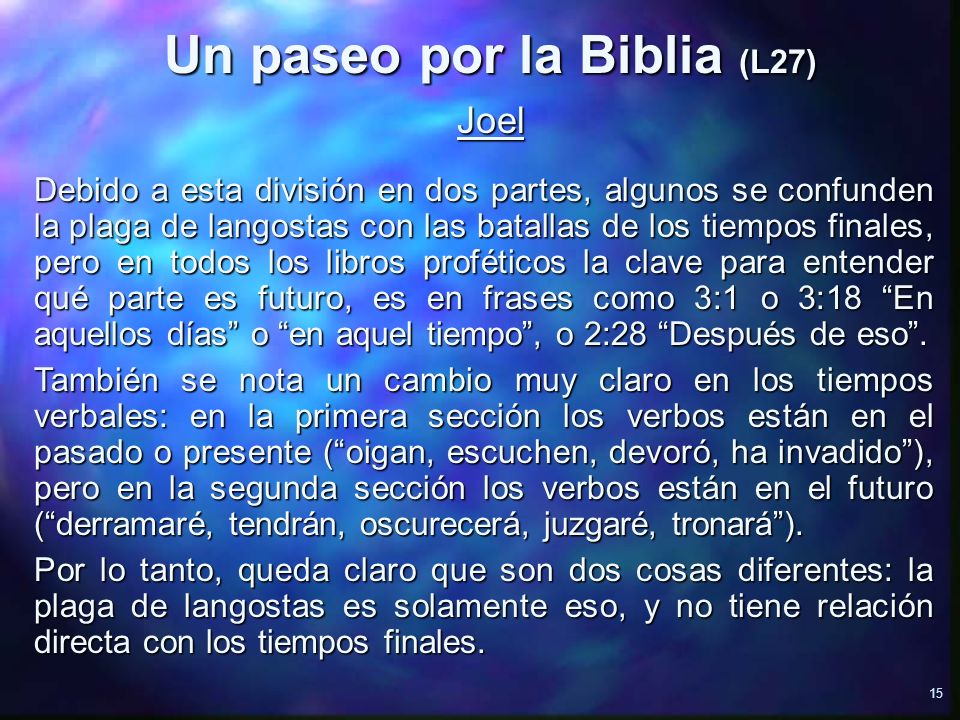 Un paseo por la Biblia (L27)

Joel

Debido a esta división en dos partes, algunos se confunden la plaga de langostas con las batallas de los tiempos finales, pero en todos los libros proféticos la clave para entender qué parte es futuro, es en frases como 3:1 o 3:18 “En aquellos días” o “en aquel tiempo”, o 2:28 “Después de eso”.

También se nota un cambio muy claro en los tiempos verbales: en la primera sección los verbos están en el pasado o presente (“oigan, escuchen, devoró, ha invadido”), pero en la segunda sección los verbos están en el futuro (“derramaré, tendrán, oscurecerá, juzgaré, tronará”).

Por lo tanto, queda claro que son dos cosas diferentes: la plaga de langostas es solamente eso, y no tiene relación directa con los tiempos finales.

15